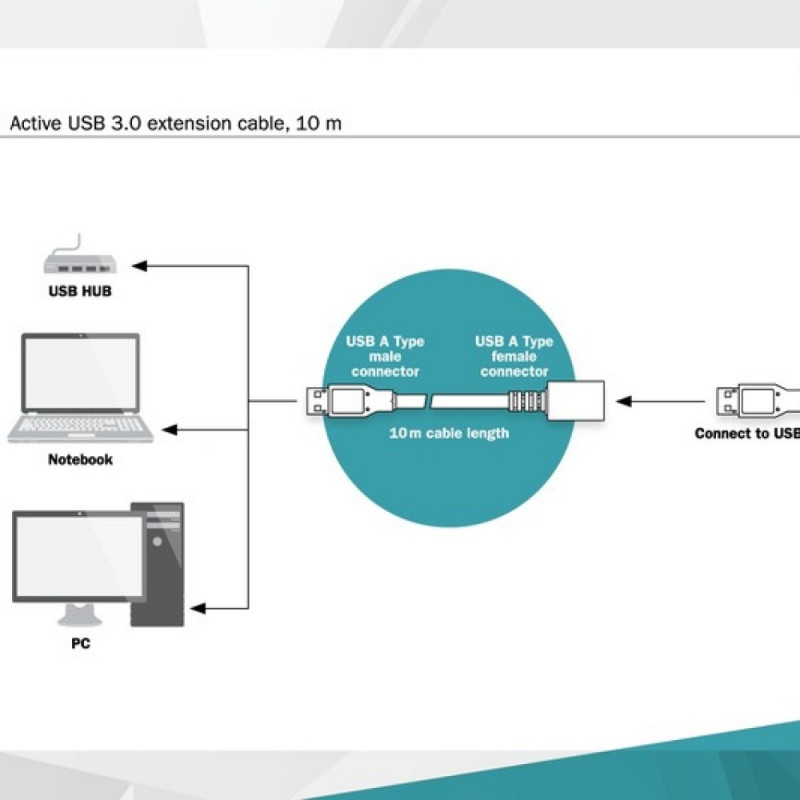 Active USB 3.0 extension cable, 10 m

USB HUB

Notebook

PC

USB A Type male connector

USB A Type female connector

10 m cable length

Connect to USB